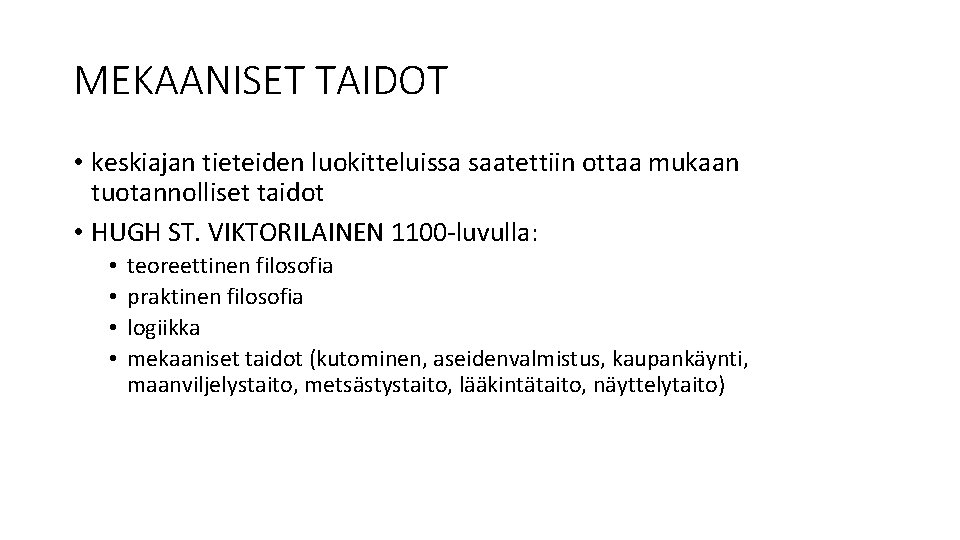 MEKAANISET TAIDOT

• keskiajan tieteiden luokitteluissa saatettiin ottaa mukaan tuotannolliset taidot
• HUGH ST. VIKTORILAINEN 1100-luvulla:
  • teoreettinen filosofia
  • praktinen filosofia
  • logiikka
  • mekaaniset taidot (kutominen, aseidenvalmistus, kaupankäynti, maanviljelystaito, metsästystaito, lääkintätaito, näyttelytaito)